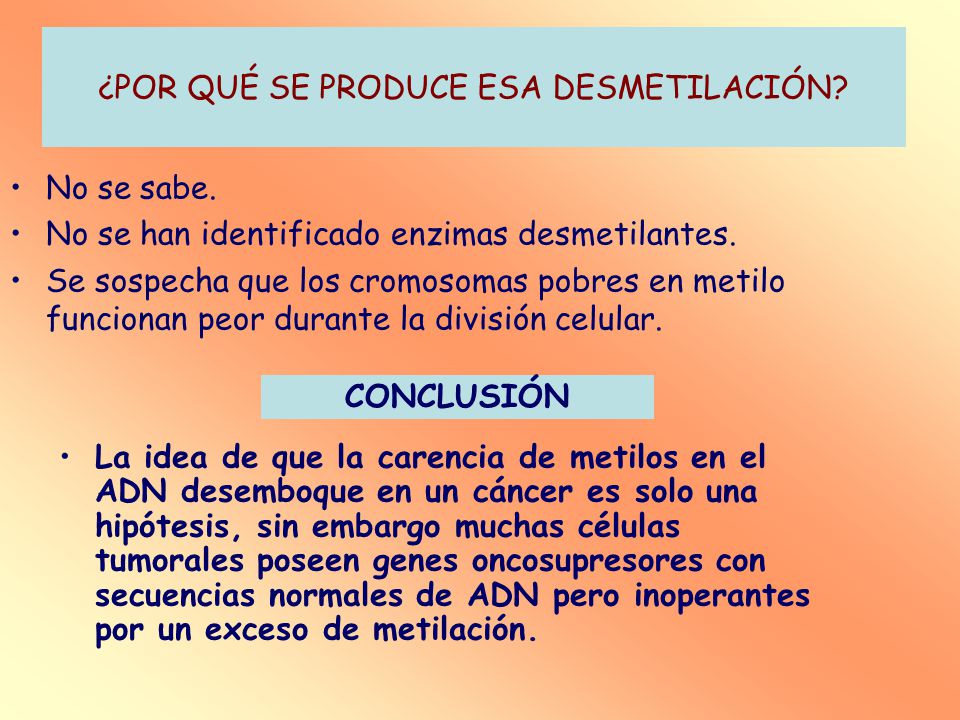 ¿POR QUÉ SE PRODUCE ESA DESMETILACIÓN?

• No se sabe.
• No se han identificado enzimas desmetilantes.
• Se sospecha que los cromosomas pobres en metilo funcionan peor durante la división celular.

CONCLUSIÓN

• La idea de que la carencia de metilos en el ADN desemboque en un cáncer es solo una hipótesis, sin embargo muchas células tumorales poseen genes oncosupresores con secuencias normales de ADN pero inoperantes por un exceso de metilación.